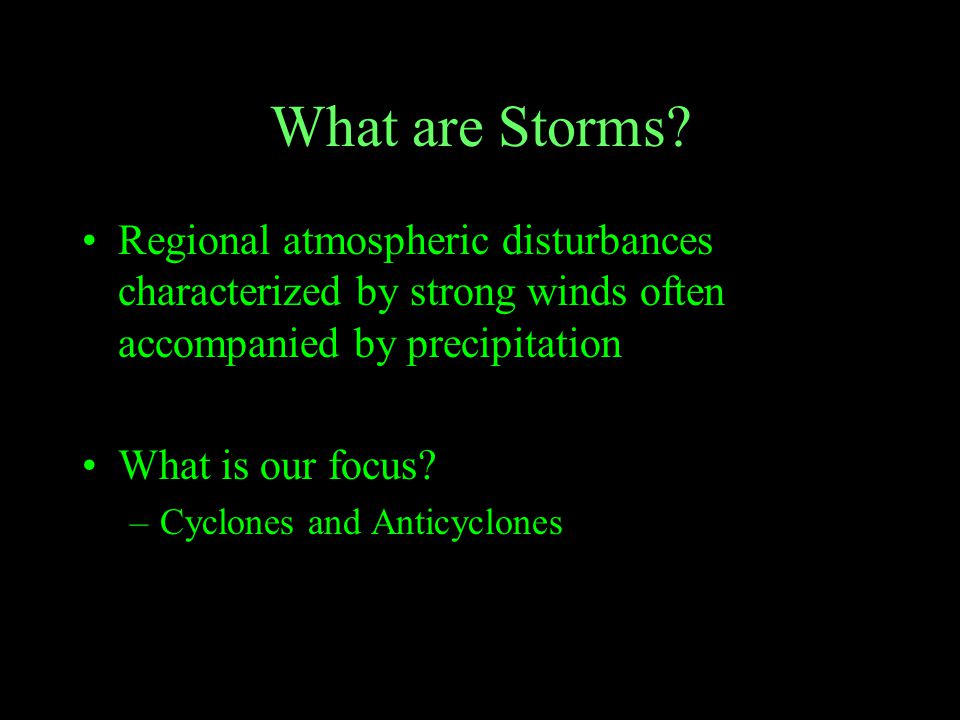 What are Storms?

• Regional atmospheric disturbances characterized by strong winds often accompanied by precipitation

• What is our focus?
– Cyclones and Anticyclones